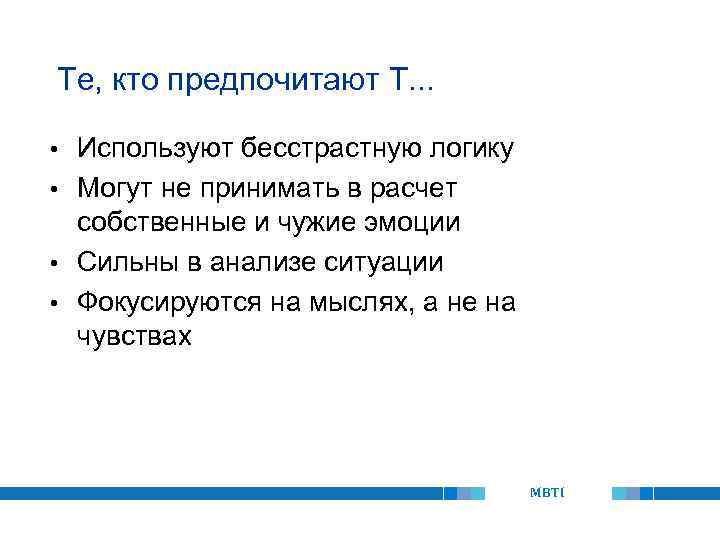 Те, кто предпочитают Т...

• Используют бесстрастную логику
• Могут не принимать в расчет собственные и чужие эмоции
• Сильны в анализе ситуации
• Фокусируются на мыслях, а не на чувствах

MBTI